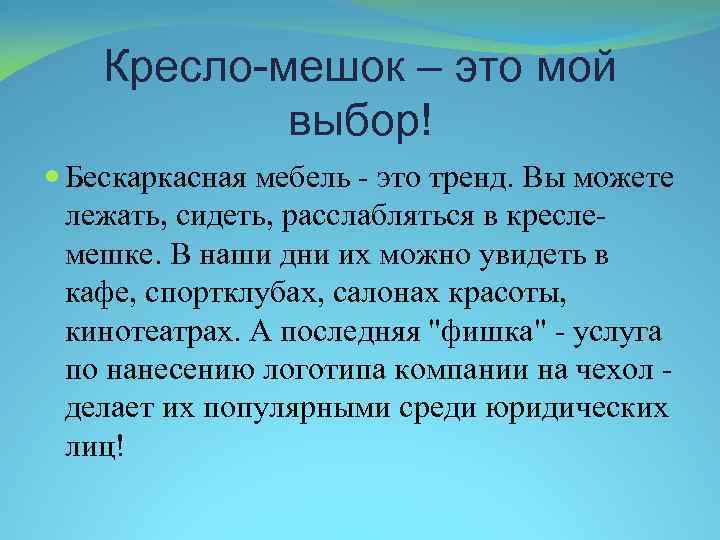 Кресло-мешок – это мой выбор!

Бескаркасная мебель - это тренд. Вы можете лежать, сидеть, расслабляться в кресле-мешке. В наши дни их можно увидеть в кафе, спортклубах, салонах красоты, кинотеатрах. А последняя "фишка" - услуга по нанесению логотипа компании на чехол - делает их популярными среди юридических лиц!